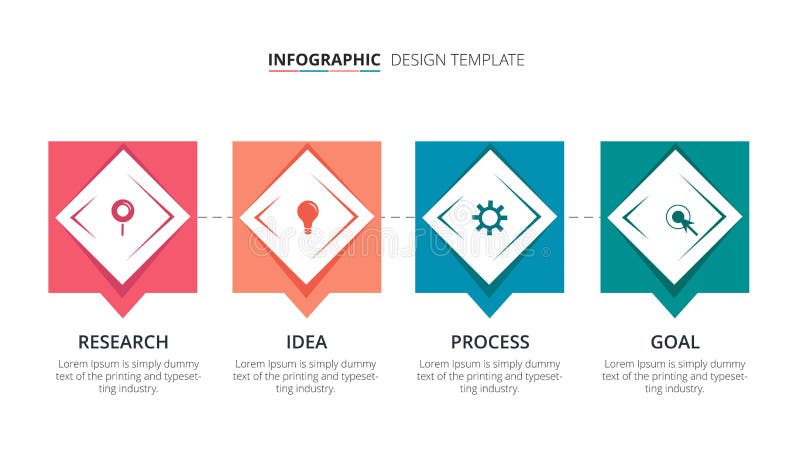 INFOGRAPHIC DESIGN TEMPLATE

dreamstime

RESEARCH
Lorem Ipsum is simply dummy text of the printing and typesetting industry.

IDEA
Lorem Ipsum is simply dummy text of the printing and typesetting industry.

PROCESS
Lorem Ipsum is simply dummy text of the printing and typesetting industry.

GOAL
Lorem Ipsum is simply dummy text of the printing and typesetting industry.